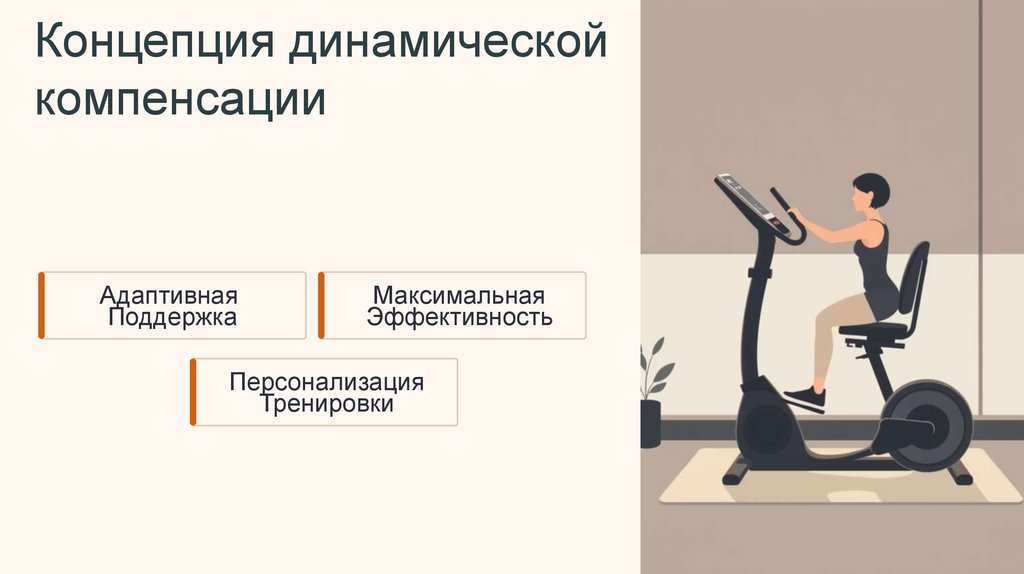 Концепция динамической компенсации

Адаптивная Поддержка

Максимальная Эффективность

Персонализация Тренировки